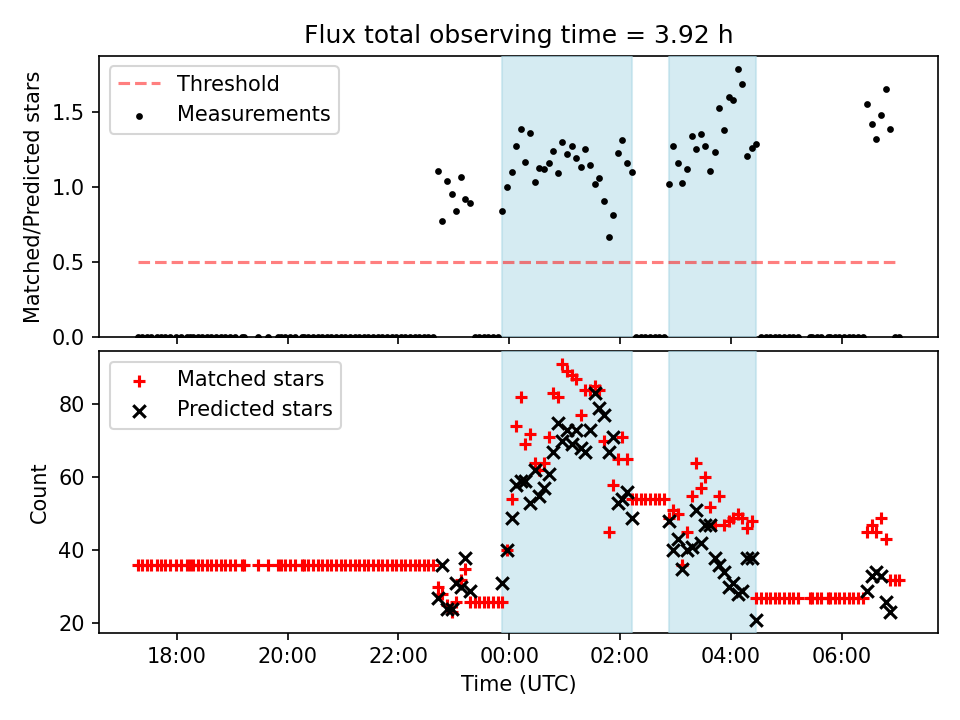 Flux total observing time = 3.92 h

Threshold
Measurements

Matched/Predicted stars

1.5
1.0
0.5
0.0

Matched stars
Predicted stars

Count

80
60
40
20

18:00
20:00
22:00
00:00
02:00
04:00
06:00

Time (UTC)